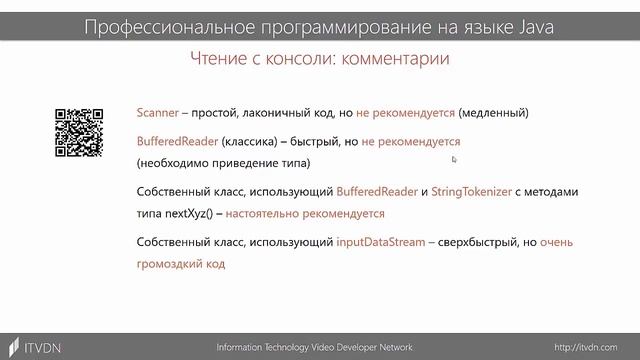 Профессиональное программирование на языке Java

Чтение с консоли: комментарии

Scanner – простой, лаконичный код, но не рекомендуется (медленный)

BufferedReader (классика) – быстрый, но не рекомендуется (необходимо приведение типа)

Собственный класс, использующий BufferedReader и StringTokenizer с методами типа nextXyz() – настоятельно рекомендуется

Собственный класс, использующий inputDataStream – сверхбыстрый, но очень громоздкий код

ITVDN

Information Technology Video Developer Network

http://itvdn.com